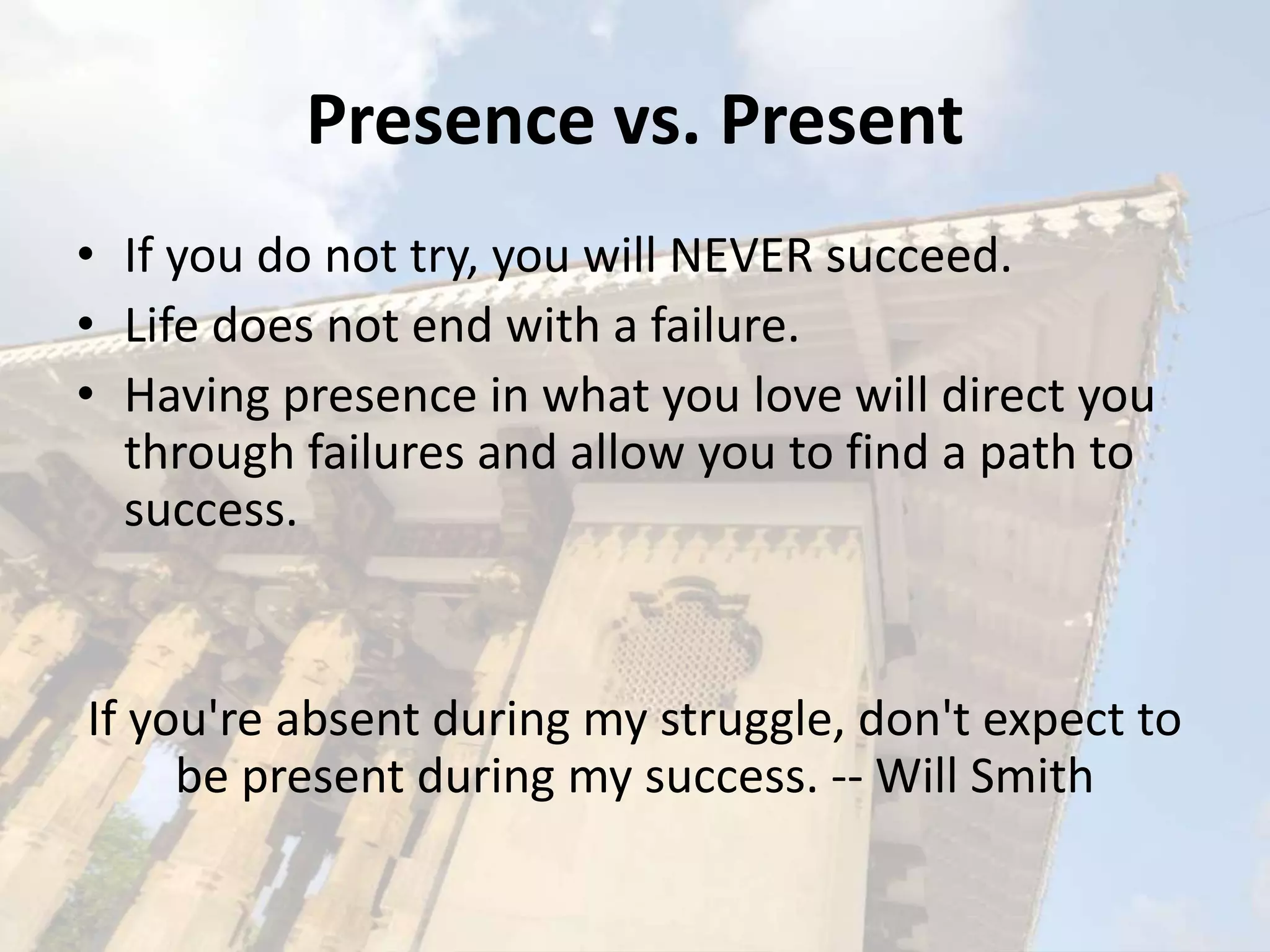 Presence vs. Present

• If you do not try, you will NEVER succeed.
• Life does not end with a failure.
• Having presence in what you love will direct you through failures and allow you to find a path to success.

If you're absent during my struggle, don't expect to be present during my success. -- Will Smith